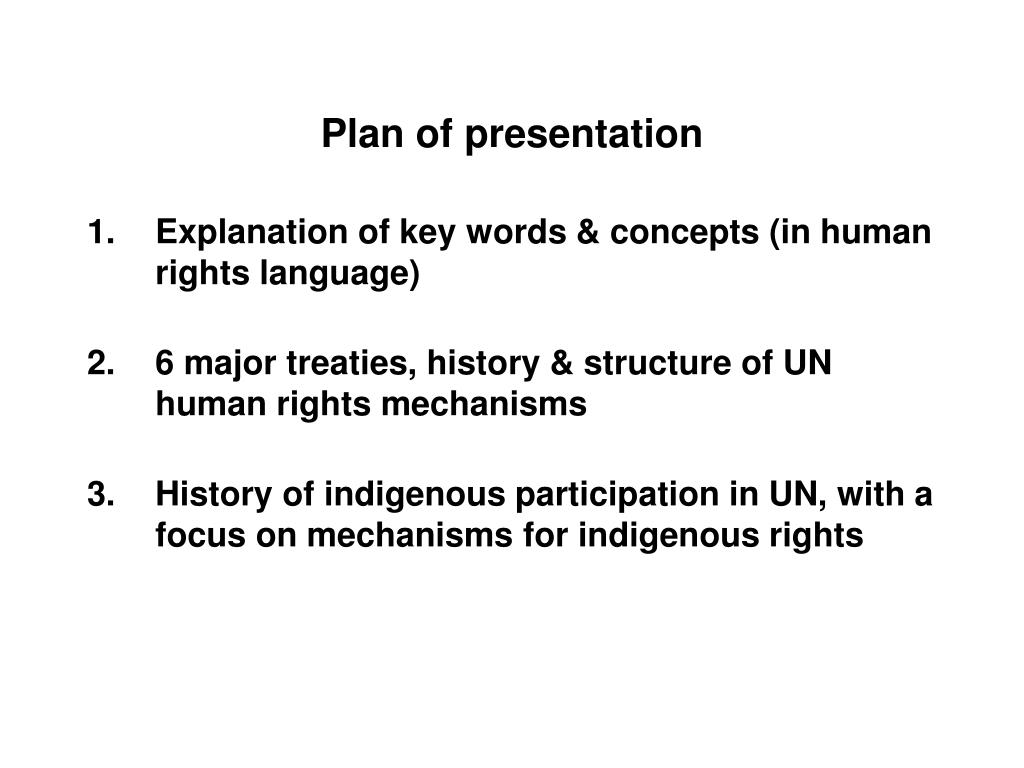 Plan of presentation

1. Explanation of key words & concepts (in human rights language)

2. 6 major treaties, history & structure of UN human rights mechanisms

3. History of indigenous participation in UN, with a focus on mechanisms for indigenous rights